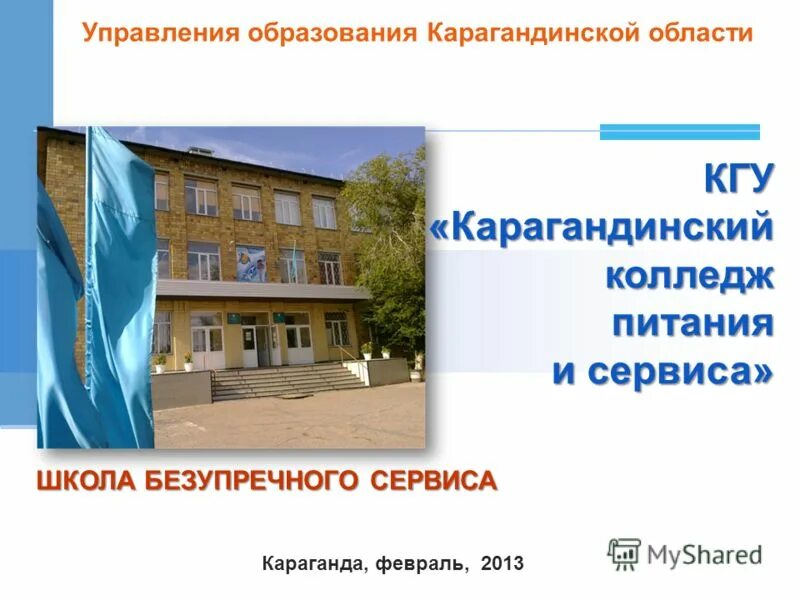 Управления образования Карагандинской области

КГУ «Карагандинский колледж питания и сервиса»

ШКОЛА БЕЗУПРЕЧНОГО СЕРВИСА

Караганда, февраль, 2013

MyShared